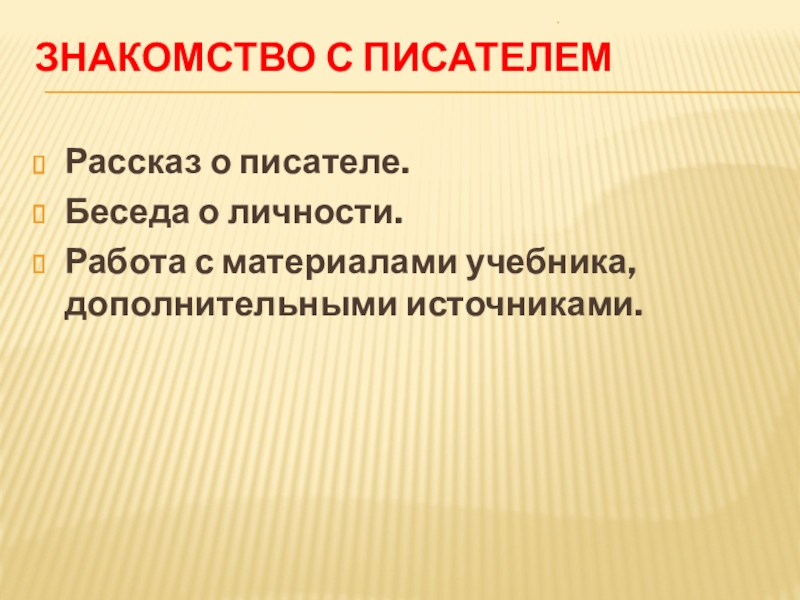 ЗНАКОМСТВО С ПИСАТЕЛЕМ

Рассказ о писателе.
Беседа о личности.
Работа с материалами учебника, дополнительными источниками.